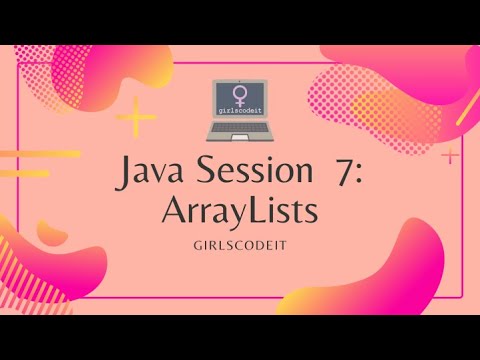 girlscodeit

Java Session 7: ArrayLists

GIRLSCODEIT